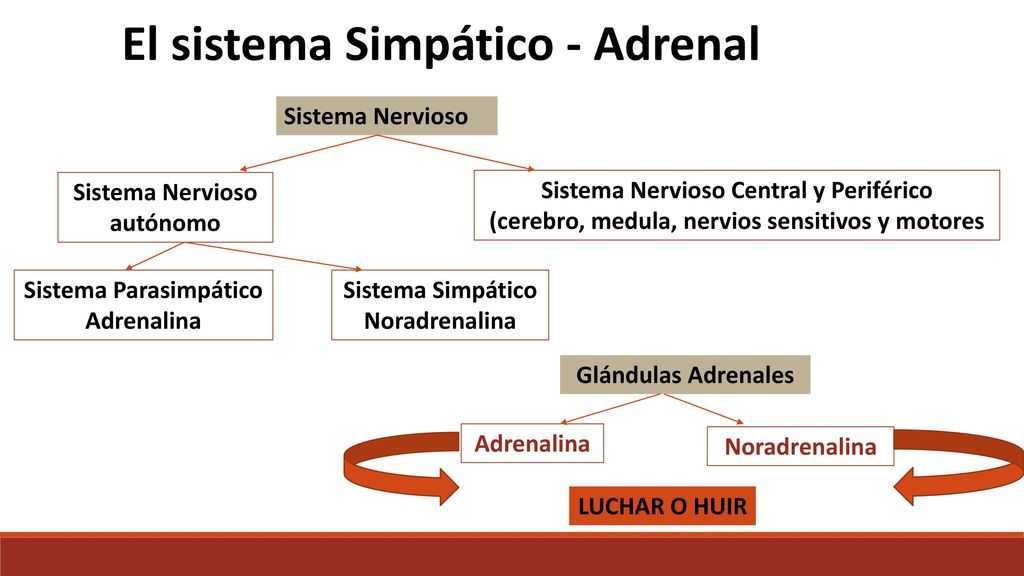 El sistema Simpático - Adrenal

Sistema Nervioso

Sistema Nervioso autónomo

Sistema Nervioso Central y Periférico (cerebro, medula, nervios sensitivos y motores

Sistema Parasimpático Adrenalina

Sistema Simpático Noradrenalina

Glándulas Adrenales

Adrenalina

Noradrenalina

LUCHAR O HUIR